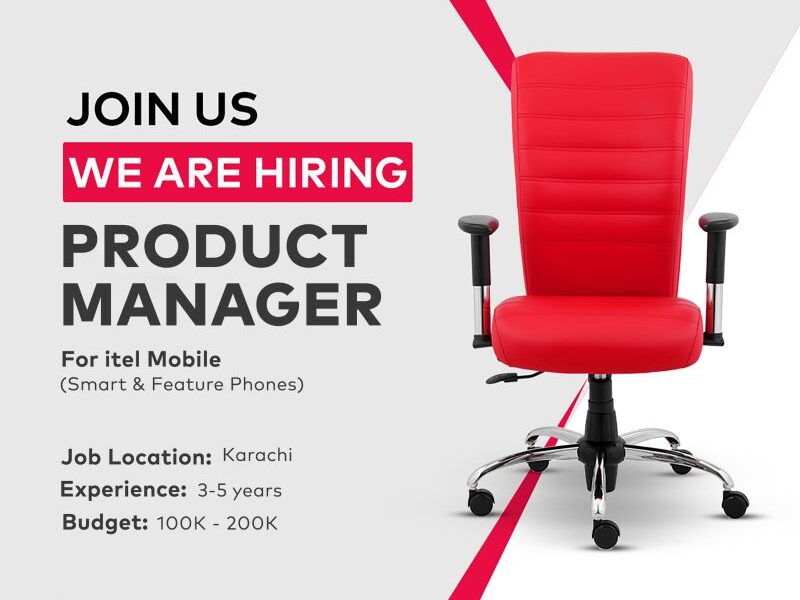 JOIN US

WE ARE HIRING

PRODUCT MANAGER

For itel Mobile
(Smart & Feature Phones)

Job Location: Karachi
Experience: 3-5 years
Budget: 100K - 200K